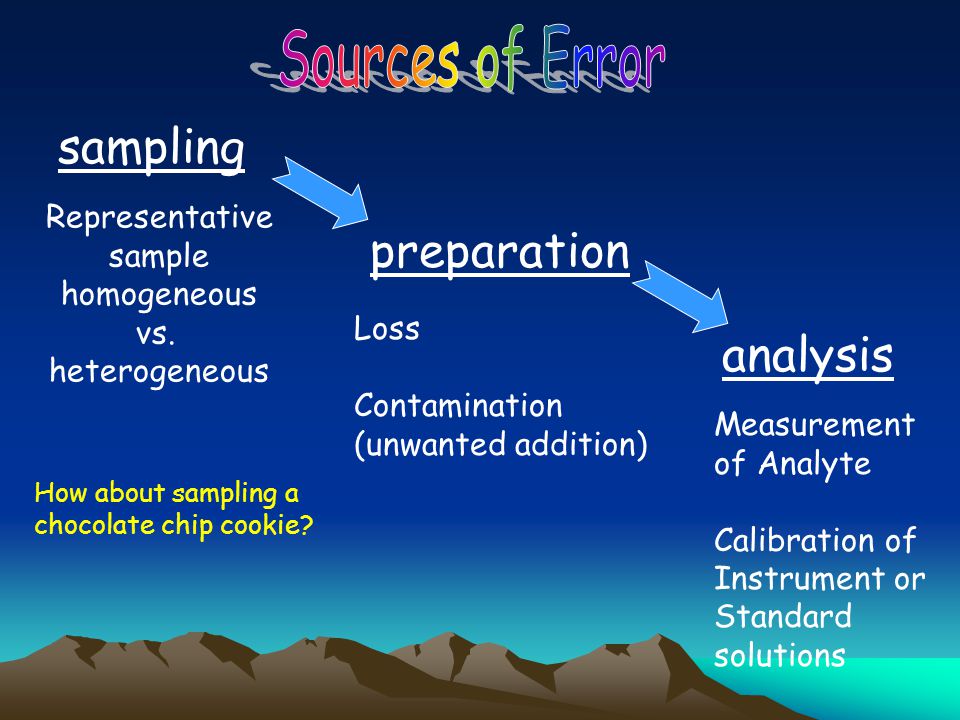 Sources of Error

sampling

Representative sample homogeneous vs. heterogeneous

How about sampling a chocolate chip cookie?

preparation

Loss

Contamination (unwanted addition)

analysis

Measurement of Analyte

Calibration of Instrument or Standard solutions